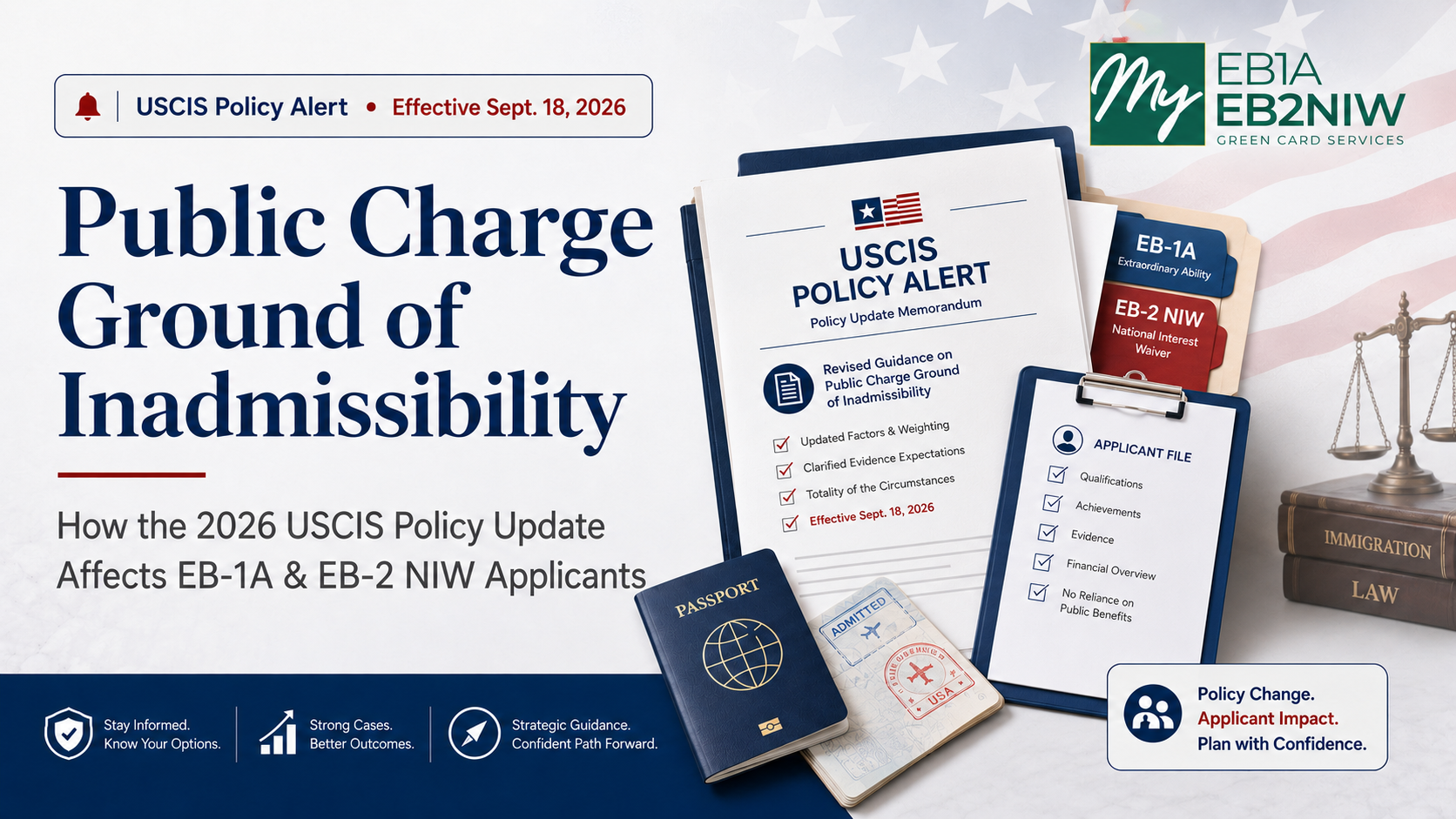 USCIS Policy Alert • Effective Sept. 18, 2026

My EB1A EB2NIW GREEN CARD SERVICES

Public Charge Ground of Inadmissibility

How the 2026 USCIS Policy Update Affects EB-1A & EB-2 NIW Applicants

USCIS POLICY ALERT
Policy Update Memorandum

Revised Guidance on Public Charge Ground of Inadmissibility

Updated Factors & Weighting
Clarified Evidence Expectations
Totality of the Circumstances
Effective Sept. 18, 2026

EB-1A Extraordinary Ability

EB-2 NIW National Interest Waiver

APPLICANT FILE
Qualifications
Achievements
Evidence
Financial Overview
No Reliance on Public Benefits

PASSPORT

ADMITTED

USA

IMMIGRATION LAW

Stay Informed. Know Your Options.

Strong Cases. Better Outcomes.

Strategic Guidance. Confident Path Forward.

Policy Change. Applicant Impact. Plan with Confidence.